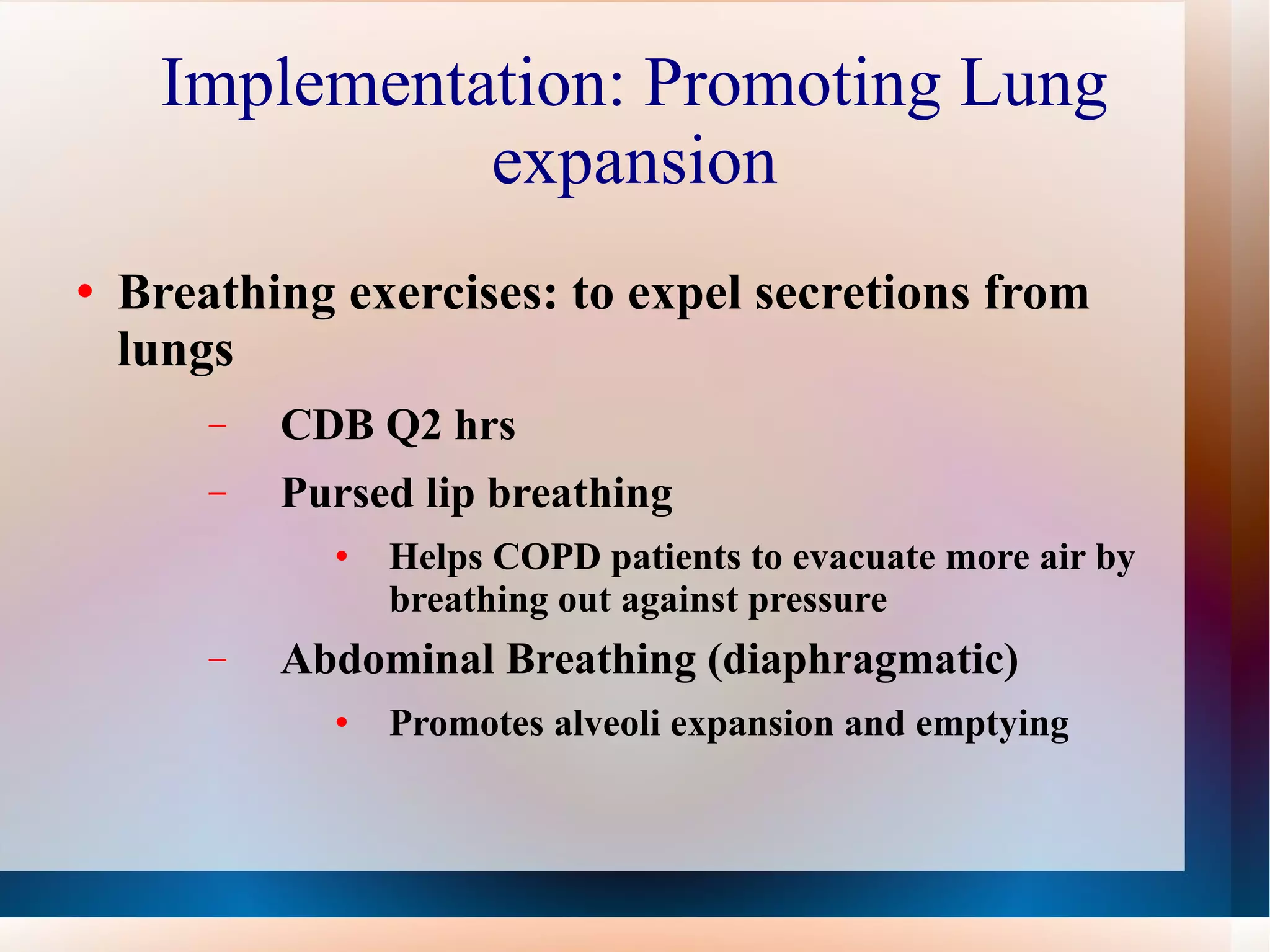 Implementation: Promoting Lung expansion

• Breathing exercises: to expel secretions from lungs

– CDB Q2 hrs

– Pursed lip breathing

• Helps COPD patients to evacuate more air by breathing out against pressure

– Abdominal Breathing (diaphragmatic)

• Promotes alveoli expansion and emptying